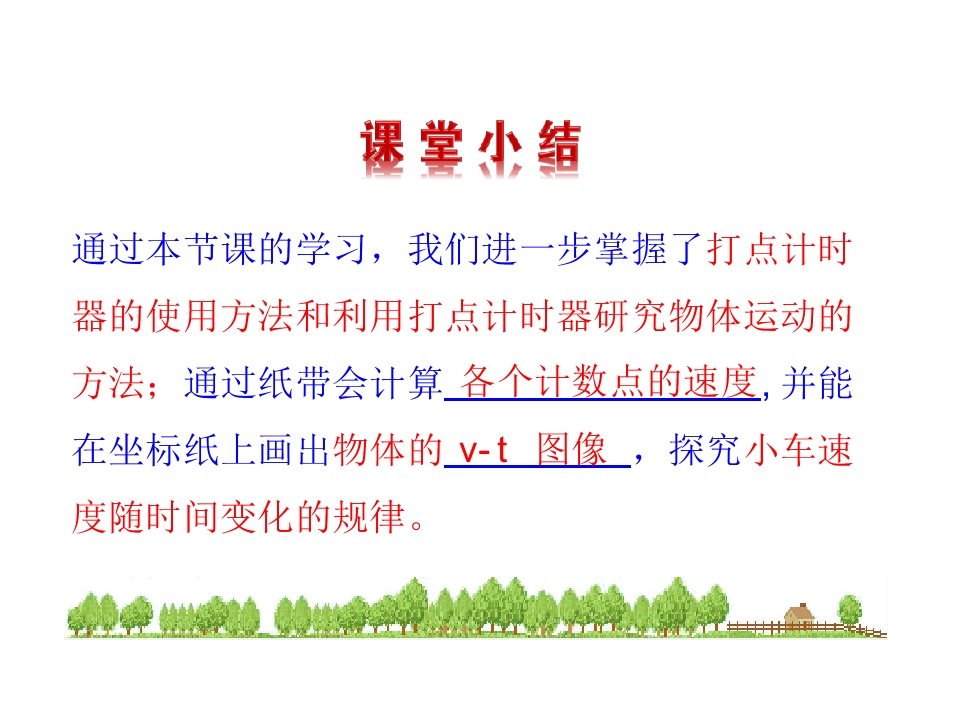 课堂小结

通过本节课的学习，我们进一步掌握了打点计时器的使用方法和利用打点计时器研究物体运动的方法；通过纸带会计算 各个计数点的速度, 并能在坐标纸上画出物体的 v-t 图像 ，探究小车速度随时间变化的规律。